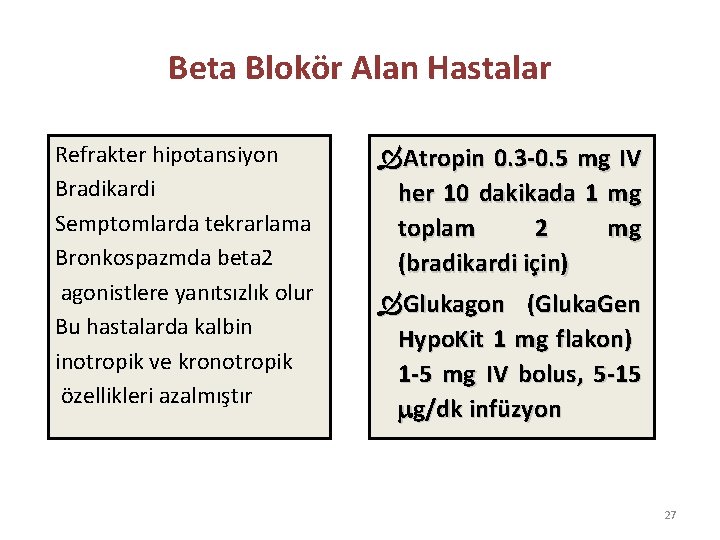 Beta Blokör Alan Hastalar

Refrakter hipotansiyon
Bradikardi
Semptomlarda tekrarlama
Bronkospazmda beta2 agonistlere yanıtsızlık olur
Bu hastalarda kalbin inotropik ve kronotropik özellikleri azalmıştır

Atropin 0.3-0.5 mg IV her 10 dakikada 1 mg toplam 2 mg (bradikardi için)

Glukagon (GlukaGen HypoKit 1 mg flakon) 1-5 mg IV bolus, 5-15 μg/dk infüzyon

27